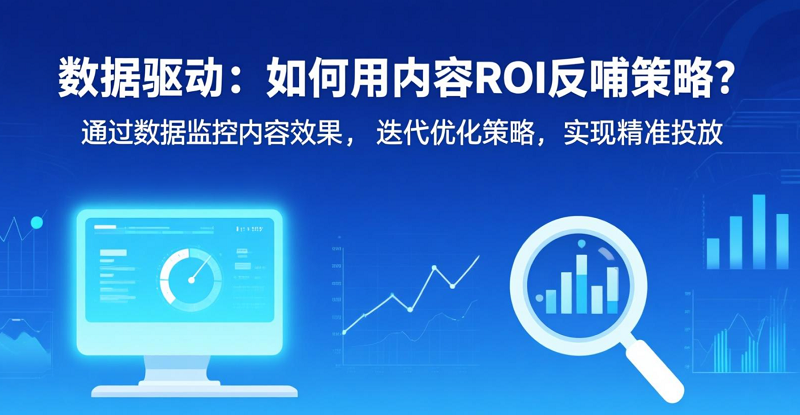 数据驱动：如何用内容ROI反哺策略？

通过数据监控内容效果，迭代优化策略，实现精准投放